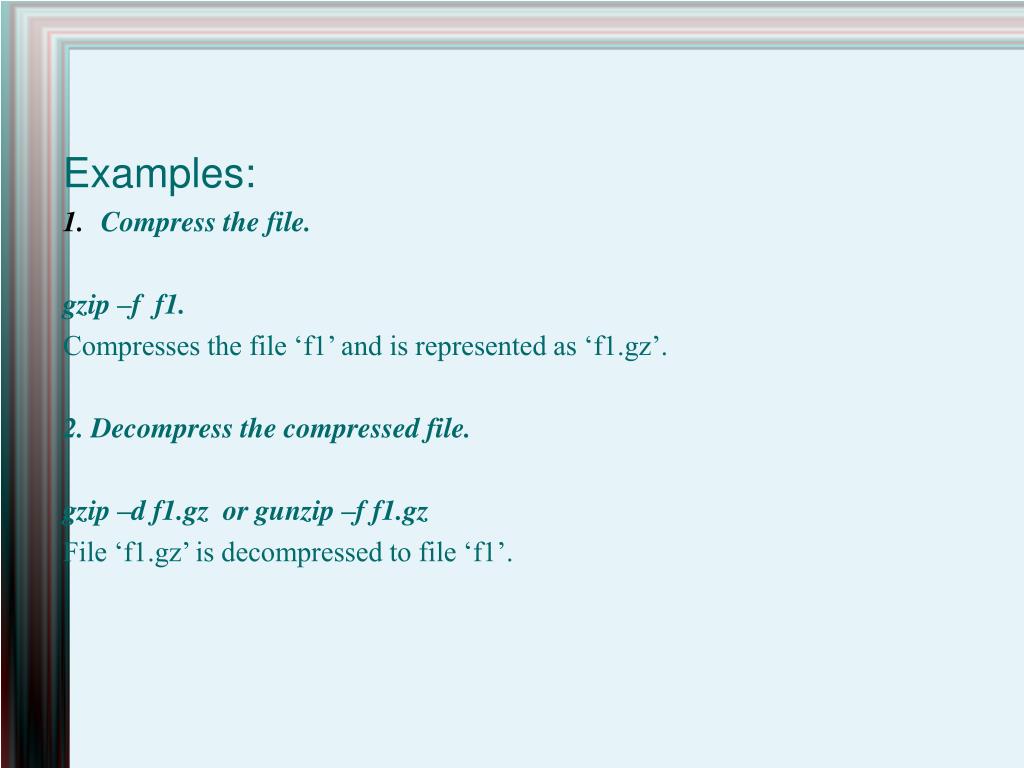 Examples:
1. Compress the file.

gzip –f f1.
Compresses the file ‘f1’ and is represented as ‘f1.gz’.

2. Decompress the compressed file.

gzip –d f1.gz or gunzip –f f1.gz
File ‘f1.gz’ is decompressed to file ‘f1’.